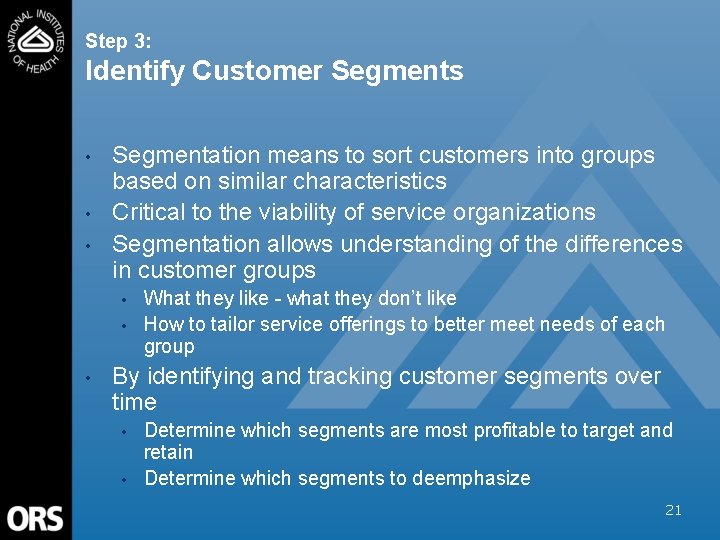 NATIONAL INSTITUTES OF HEALTH

Step 3:
Identify Customer Segments

• Segmentation means to sort customers into groups based on similar characteristics
• Critical to the viability of service organizations
• Segmentation allows understanding of the differences in customer groups
  • What they like - what they don't like
  • How to tailor service offerings to better meet needs of each group
• By identifying and tracking customer segments over time
  • Determine which segments are most profitable to target and retain
  • Determine which segments to deemphasize

ORS

21